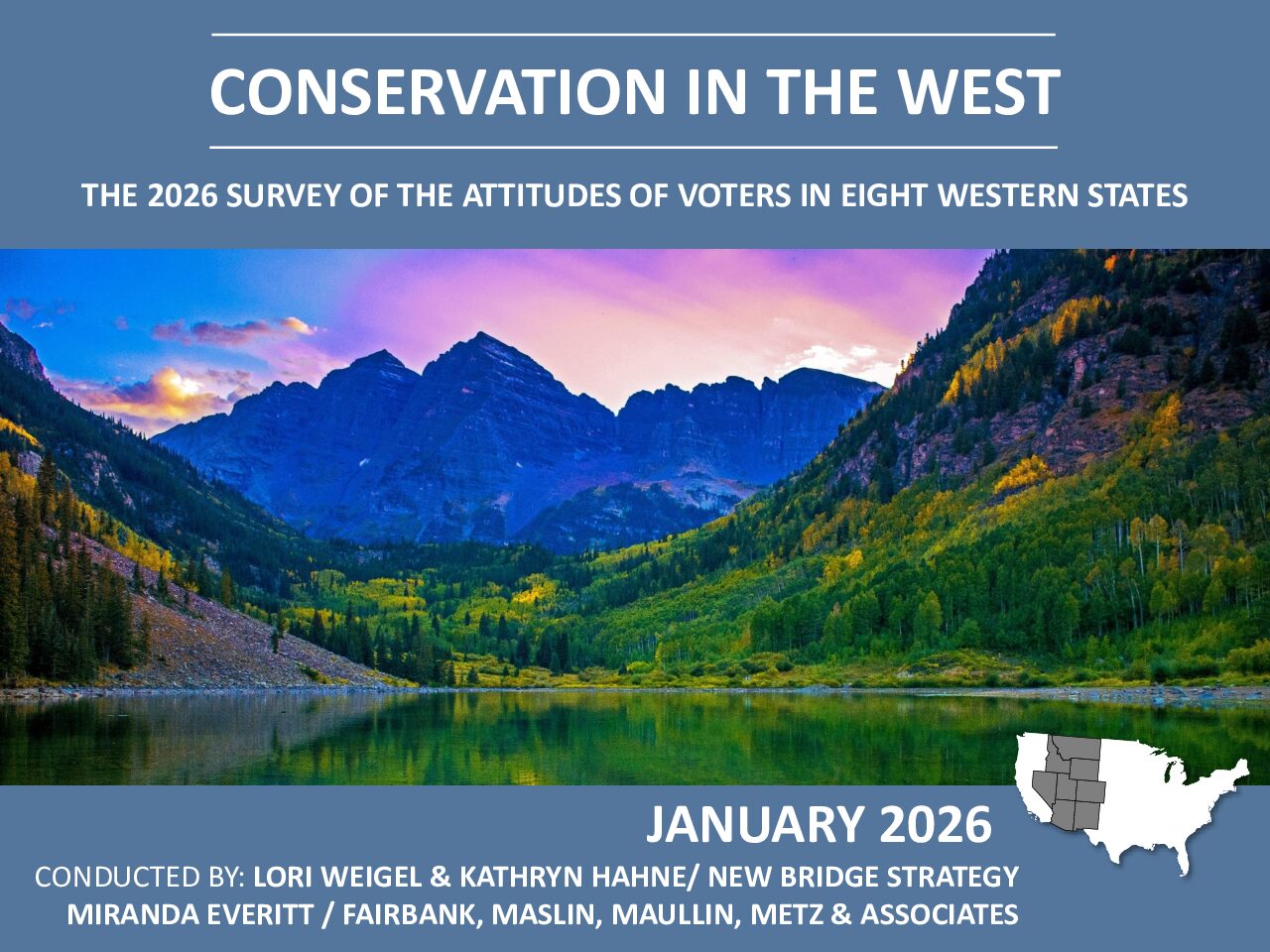 CONSERVATION IN THE WEST

THE 2026 SURVEY OF THE ATTITUDES OF VOTERS IN EIGHT WESTERN STATES

JANUARY 2026

CONDUCTED BY: LORI WEIGEL & KATHRYN HAHNE/ NEW BRIDGE STRATEGY
MIRANDA EVERITT / FAIRBANK, MASLIN, MAULLIN, METZ & ASSOCIATES